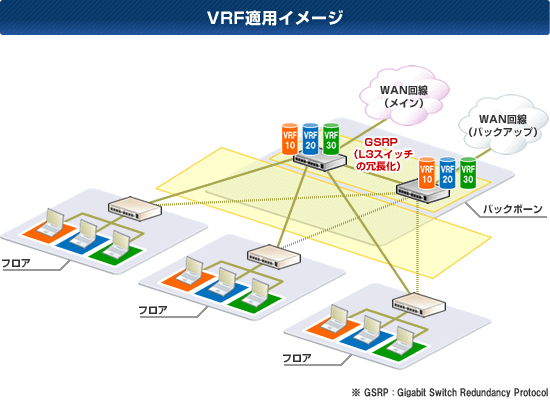 VRF適用イメージ

WAN回線
(メイン)

WAN回線
(バックアップ)

VRF 10
VRF 20
VRF 30

GSRP
(L3スイッチ
の冗長化)

VRF 10
VRF 20
VRF 30

バックボーン

フロア

フロア

フロア

※ GSRP : Gigabit Switch Redundancy Protocol